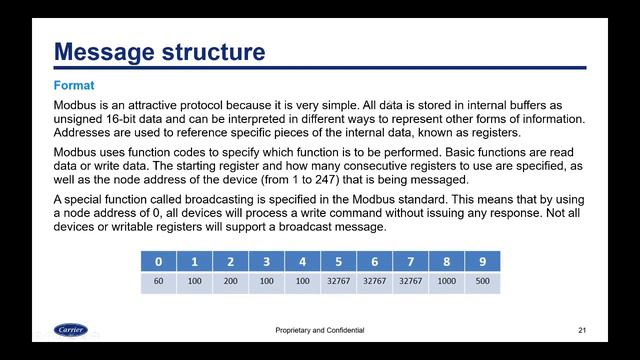 Message structure

Format

Modbus is an attractive protocol because it is very simple. All data is stored in internal buffers as unsigned 16-bit data and can be interpreted in different ways to represent other forms of information. Addresses are used to reference specific pieces of the internal data, known as registers.

Modbus uses function codes to specify which function is to be performed. Basic functions are read data or write data. The starting register and how many consecutive registers to use are specified, as well as the node address of the device (from 1 to 247) that is being messaged.

A special function called broadcasting is specified in the Modbus standard. This means that by using a node address of 0, all devices will process a write command without issuing any response. Not all devices or writable registers will support a broadcast message.

| 0 | 1 | 2 | 3 | 4 | 5 | 6 | 7 | 8 | 9 |
|---|---|---|---|---|---|---|---|---|---|
| 60 | 100 | 200 | 100 | 100 | 32767 | 32767 | 32767 | 1000 | 500 |

Carrier

Proprietary and Confidential

21